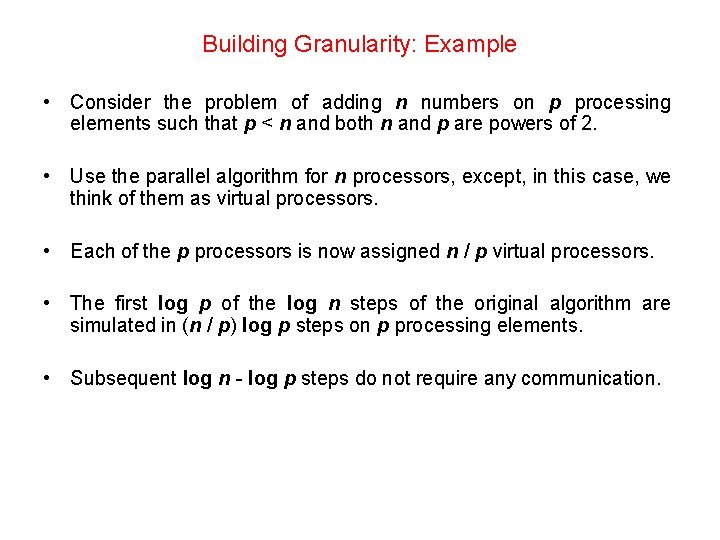 Building Granularity: Example

• Consider the problem of adding $n$ numbers on $p$ processing elements such that $p < n$ and both $n$ and $p$ are powers of 2.

• Use the parallel algorithm for $n$ processors, except, in this case, we think of them as virtual processors.

• Each of the $p$ processors is now assigned $n / p$ virtual processors.

• The first $\log p$ of the $\log n$ steps of the original algorithm are simulated in $(n / p) \log p$ steps on $p$ processing elements.

• Subsequent $\log n - \log p$ steps do not require any communication.